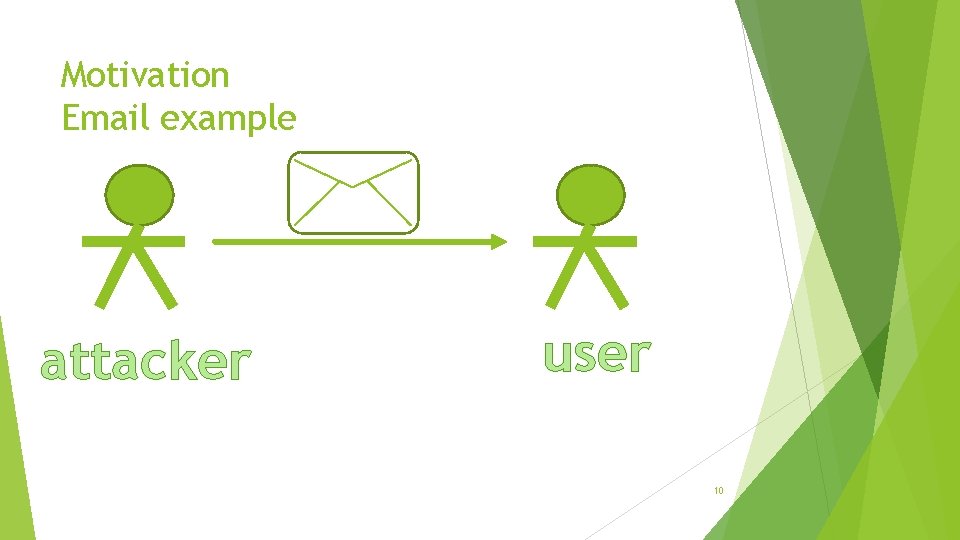 Motivation
Email example

attacker

user

10